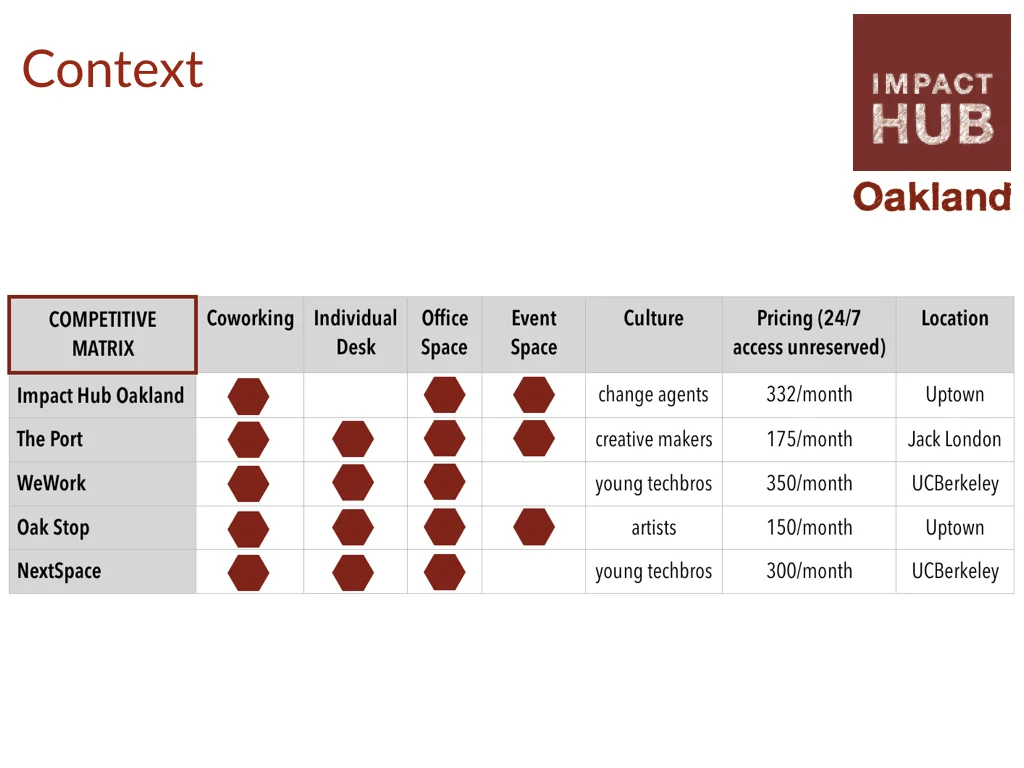 Context

IMPACT HUB Oakland

| COMPETITIVE MATRIX | Coworking | Individual Desk | Office Space | Event Space | Culture | Pricing (24/7 access unreserved) | Location |
|---|---|---|---|---|---|---|---|
| Impact Hub Oakland | | | | | change agents | 332/month | Uptown |
| The Port | | | | | creative makers | 175/month | Jack London |
| WeWork | | | | | young techbros | 350/month | UCBerkeley |
| Oak Stop | | | | | artists | 150/month | Uptown |
| NextSpace | | | | | young techbros | 300/month | UCBerkeley |